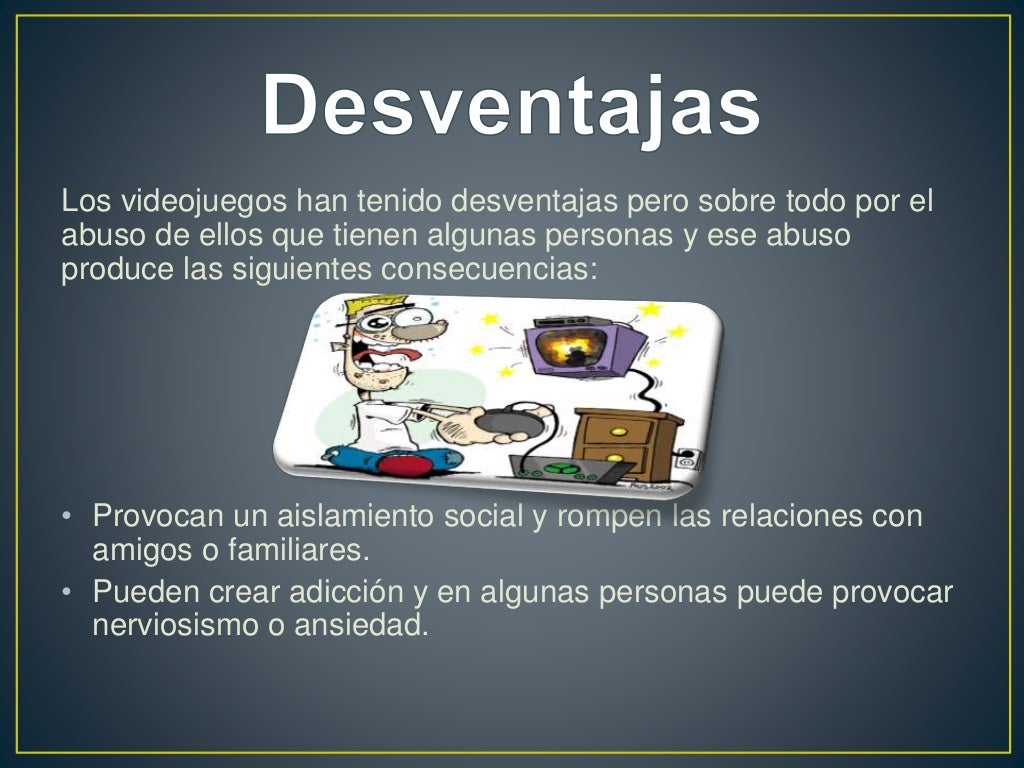 Desventajas

Los videojuegos han tenido desventajas pero sobre todo por el abuso de ellos que tienen algunas personas y ese abuso produce las siguientes consecuencias:

• Provocan un aislamiento social y rompen las relaciones con amigos o familiares.
• Pueden crear adicción y en algunas personas puede provocar nerviosismo o ansiedad.